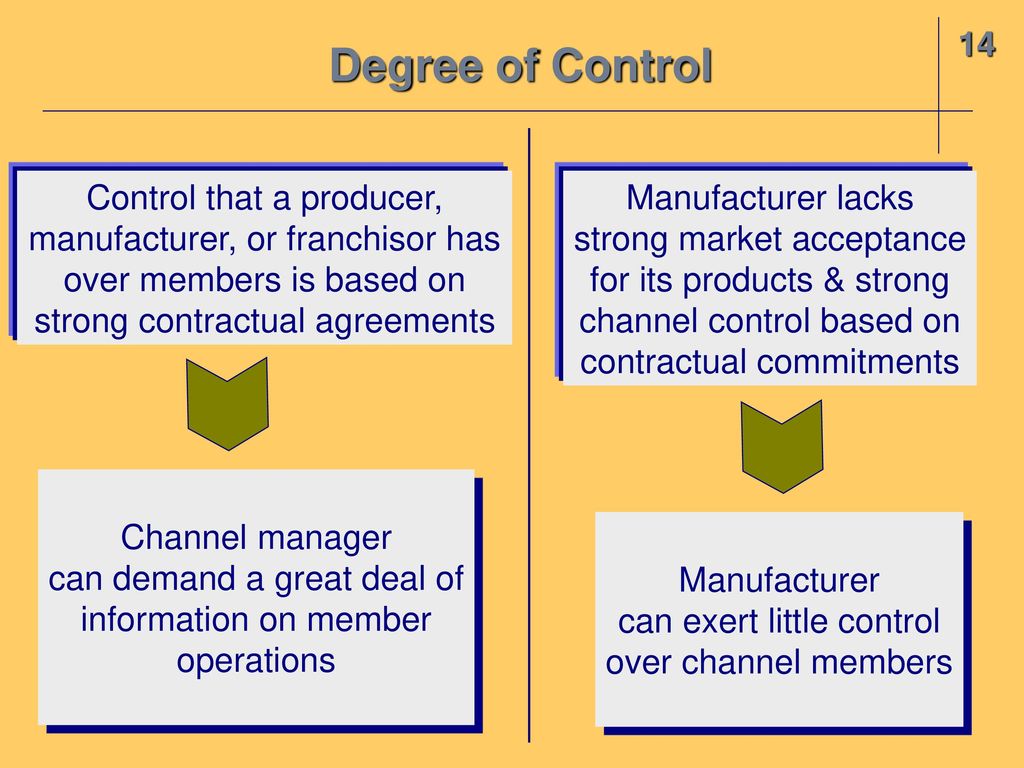 14

Degree of Control

Control that a producer, manufacturer, or franchisor has over members is based on strong contractual agreements

Channel manager can demand a great deal of information on member operations

Manufacturer lacks strong market acceptance for its products & strong channel control based on contractual commitments

Manufacturer can exert little control over channel members